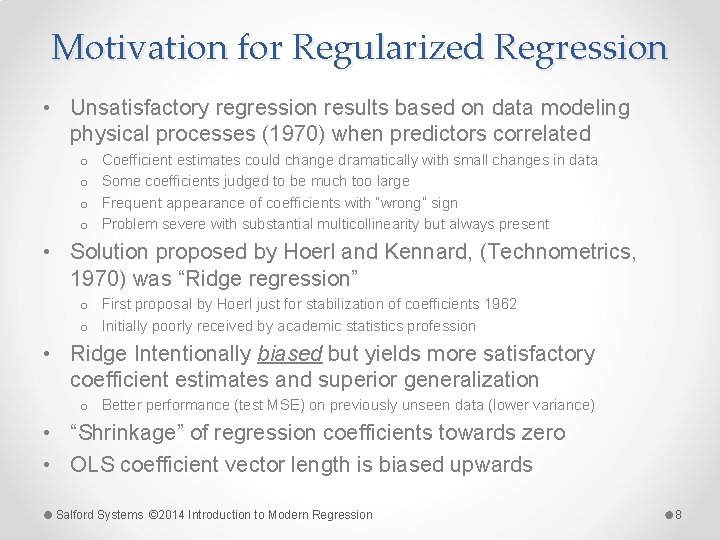 Motivation for Regularized Regression

• Unsatisfactory regression results based on data modeling physical processes (1970) when predictors correlated
  o Coefficient estimates could change dramatically with small changes in data
  o Some coefficients judged to be much too large
  o Frequent appearance of coefficients with "wrong" sign
  o Problem severe with substantial multicollinearity but always present
• Solution proposed by Hoerl and Kennard, (Technometrics, 1970) was “Ridge regression”
  o First proposal by Hoerl just for stabilization of coefficients 1962
  o Initially poorly received by academic statistics profession
• Ridge Intentionally biased but yields more satisfactory coefficient estimates and superior generalization
  o Better performance (test MSE) on previously unseen data (lower variance)
• “Shrinkage” of regression coefficients towards zero
• OLS coefficient vector length is biased upwards

Salford Systems ©2014 Introduction to Modern Regression

8